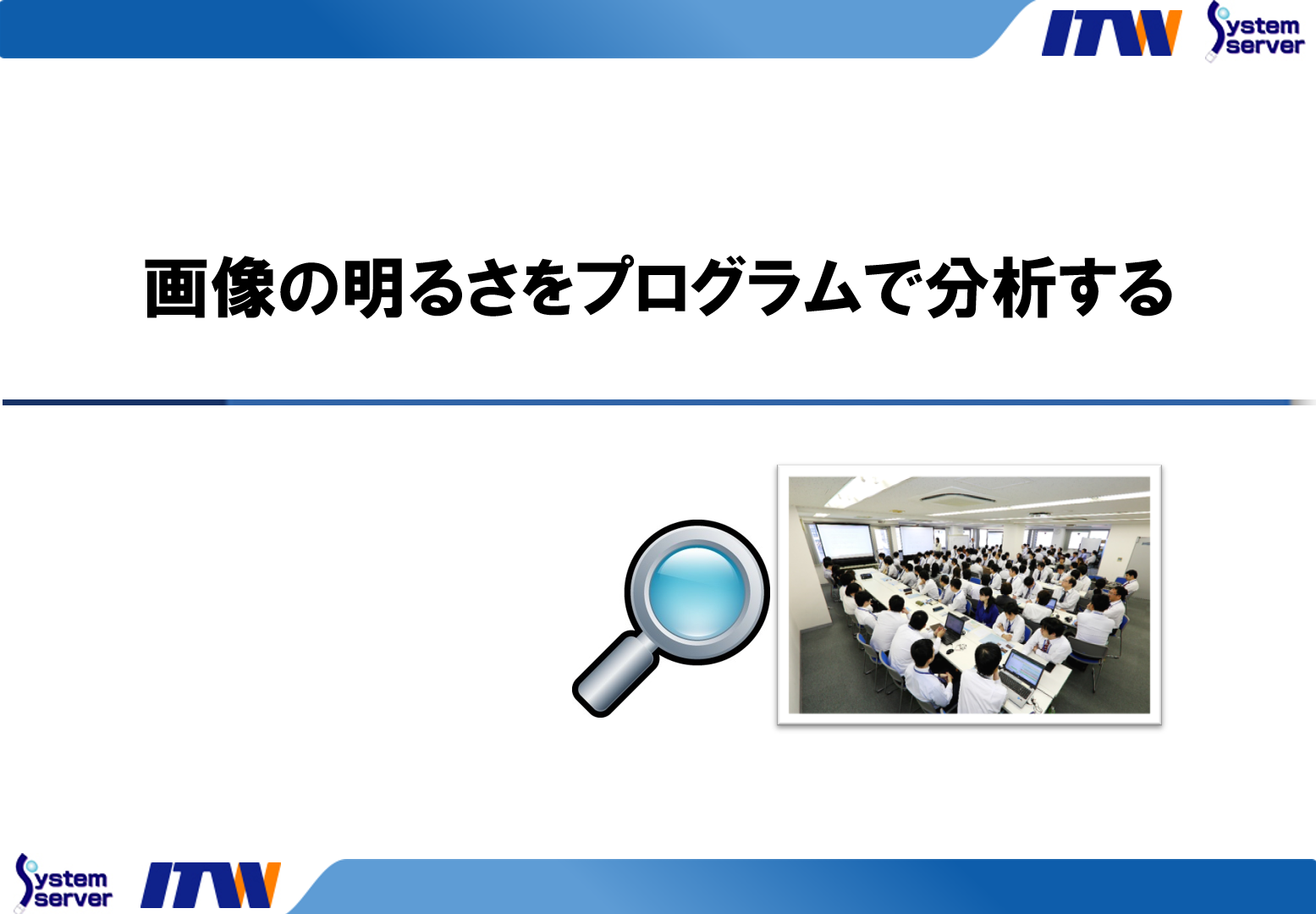 ITW System server

画像の明るさをプログラムで分析する

System server ITW